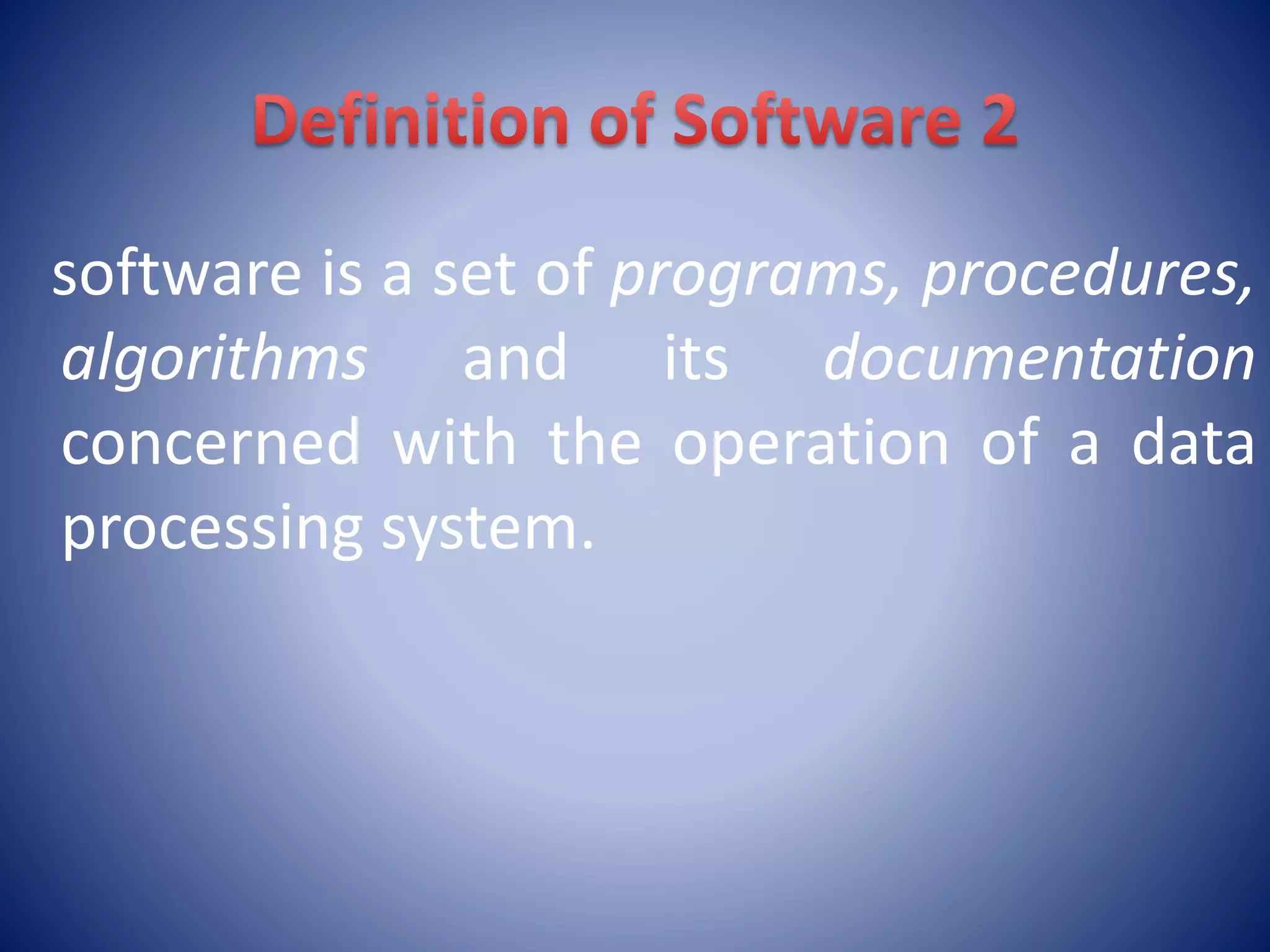 Definition of Software 2

software is a set of programs, procedures, algorithms and its documentation concerned with the operation of a data processing system.